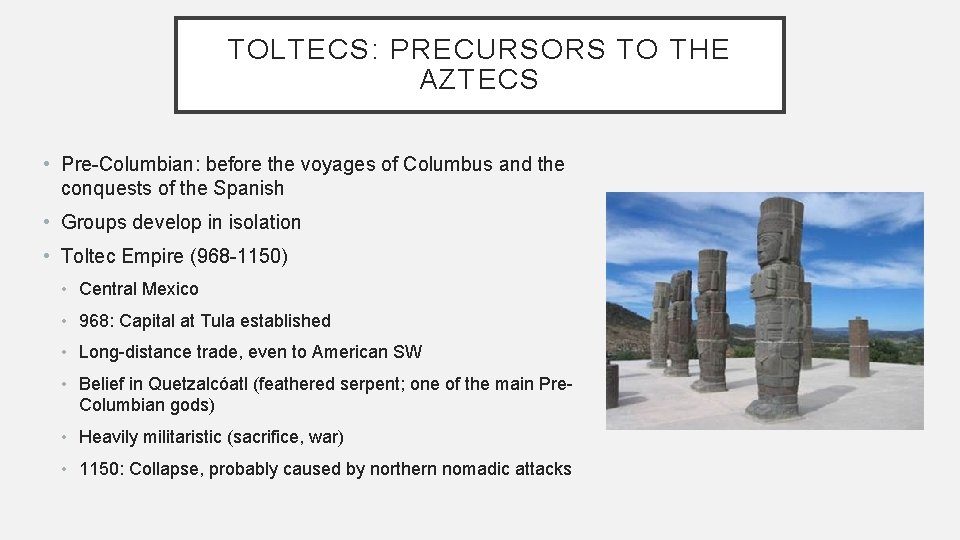 TOLTECS: PRECURSORS TO THE AZTECS

• Pre-Columbian: before the voyages of Columbus and the conquests of the Spanish
• Groups develop in isolation
• Toltec Empire (968-1150)
  • Central Mexico
  • 968: Capital at Tula established
  • Long-distance trade, even to American SW
  • Belief in Quetzalcóatl (feathered serpent; one of the main Pre-Columbian gods)
  • Heavily militaristic (sacrifice, war)
  • 1150: Collapse, probably caused by northern nomadic attacks